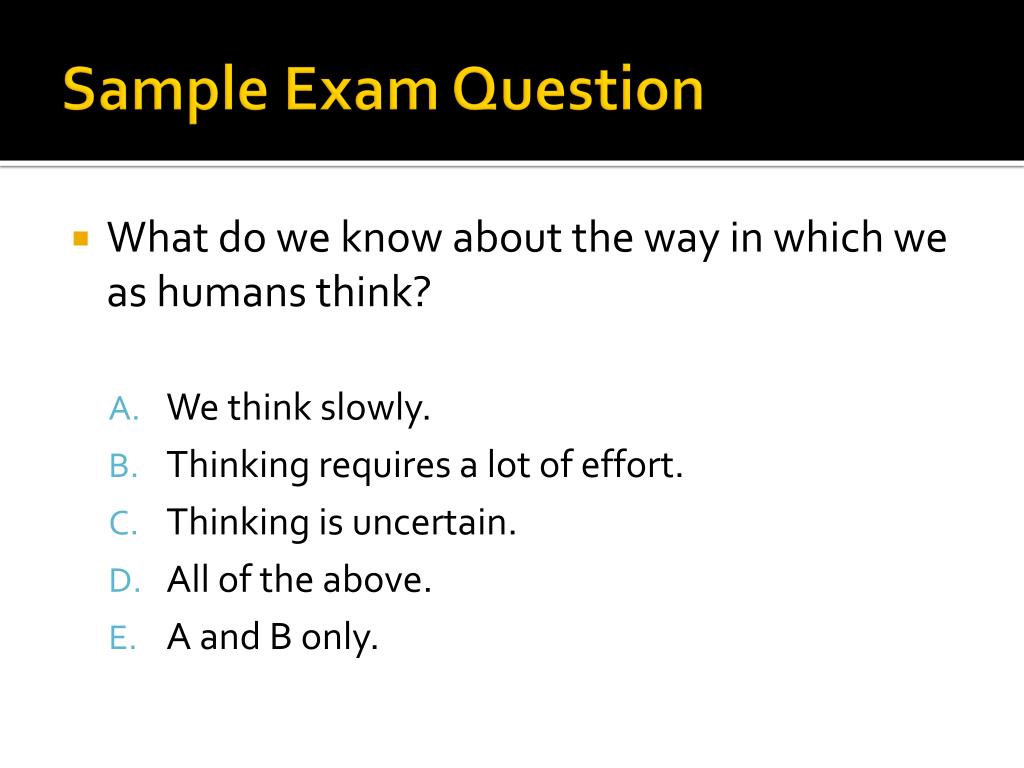 Sample Exam Question

What do we know about the way in which we as humans think?

A. We think slowly.
B. Thinking requires a lot of effort.
C. Thinking is uncertain.
D. All of the above.
E. A and B only.